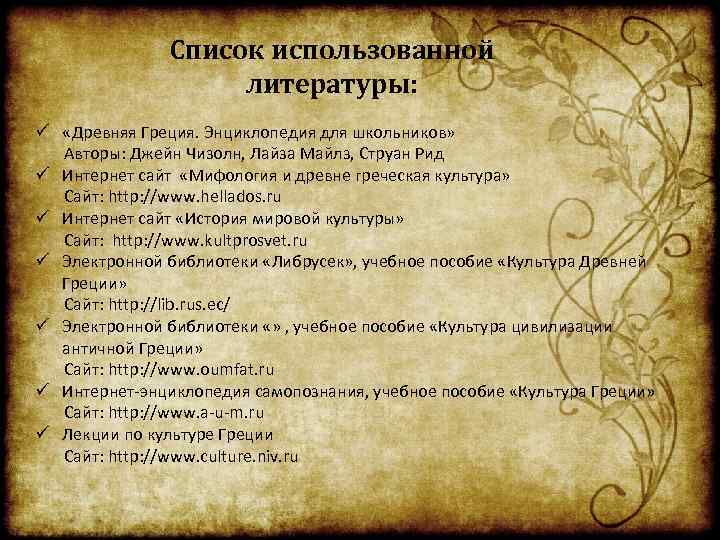 Список использованной литературы:

✓ «Древняя Греция. Энциклопедия для школьников»
Авторы: Джейн Чизолн, Лайза Майлз, Струан Рид
✓ Интернет сайт «Мифология и древне греческая культура»
Сайт: http://www.hellados.ru
✓ Интернет сайт «История мировой культуры»
Сайт: http://www.kultprosvet.ru
✓ Электронной библиотеки «Либрусек», учебное пособие «Культура Древней Греции»
Сайт: http://lib.rus.ec/
✓ Электронной библиотеки «» , учебное пособие «Культура цивилизации античной Греции»
Сайт: http://www.oumfat.ru
✓ Интернет-энциклопедия самопознания, учебное пособие «Культура Греции»
Сайт: http://www.a-u-m.ru
✓ Лекции по культуре Греции
Сайт: http://www.culture.niv.ru